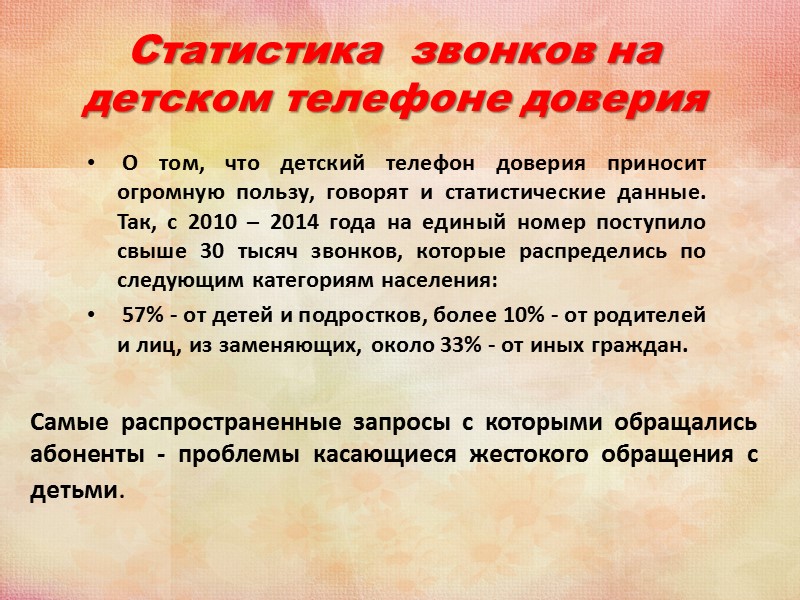 Статистика звонков на детском телефоне доверия

• О том, что детский телефон доверия приносит огромную пользу, говорят и статистические данные. Так, с 2010 – 2014 года на единый номер поступило свыше 30 тысяч звонков, которые распределись по следующим категориям населения:

• 57% - от детей и подростков, более 10% - от родителей и лиц, из заменяющих, около 33% - от иных граждан.

Самые распространенные запросы с которыми обращались абоненты - проблемы касающиеся жестокого обращения с детьми.